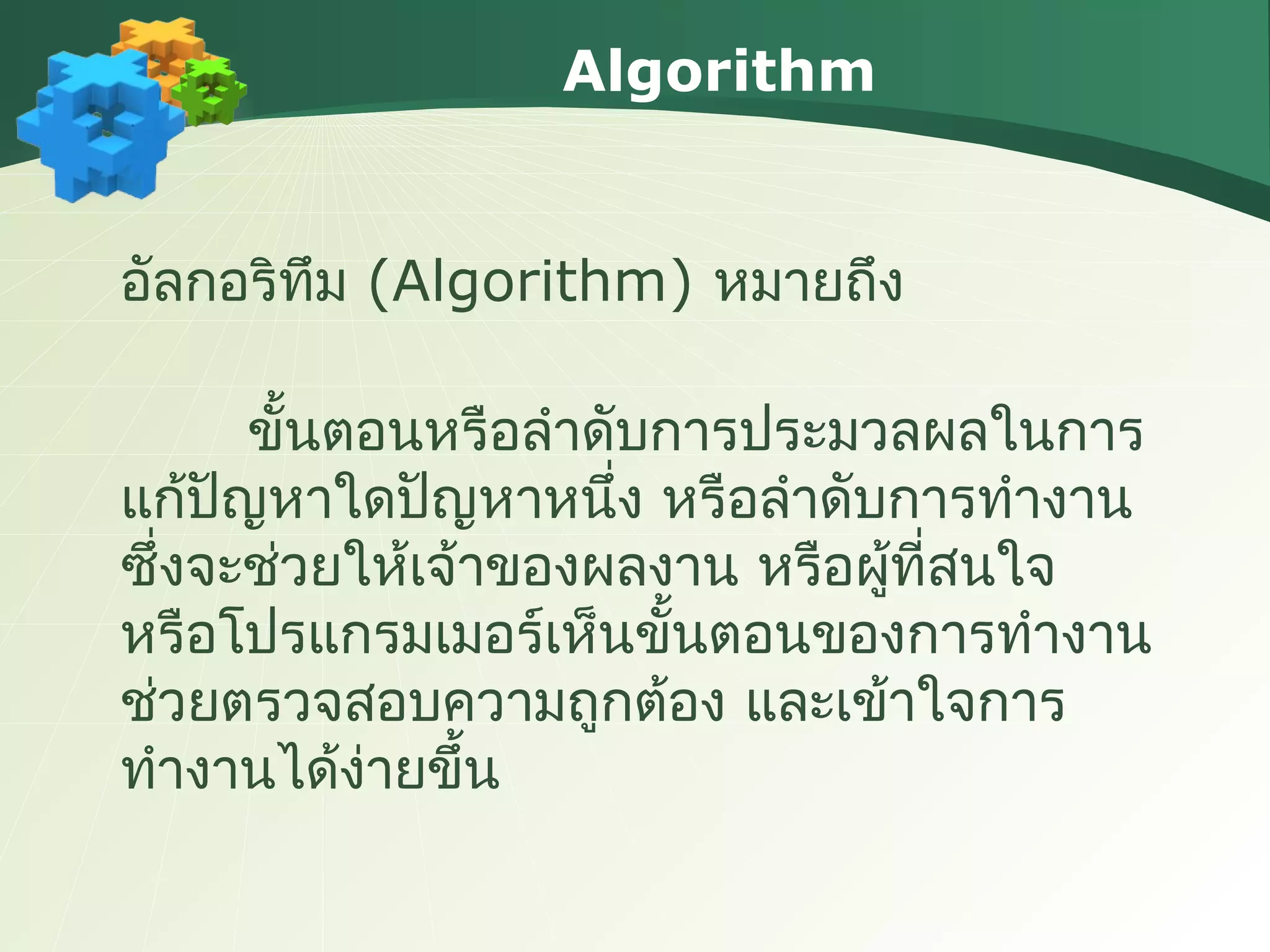 Algorithm

อัลกอริทึม (Algorithm) หมายถึง

ขั้นตอนหรือลำดับการประมวลผลในการแก้ปัญหาใดปัญหาหนึ่ง หรือลำดับการทำงาน ซึ่งจะช่วยให้เจ้าของผลงาน หรือผู้ที่สนใจ หรือโปรแกรมเมอร์เห็นขั้นตอนของการทำงาน ช่วยตรวจสอบความถูกต้อง และเข้าใจการทำงานได้ง่ายขึ้น